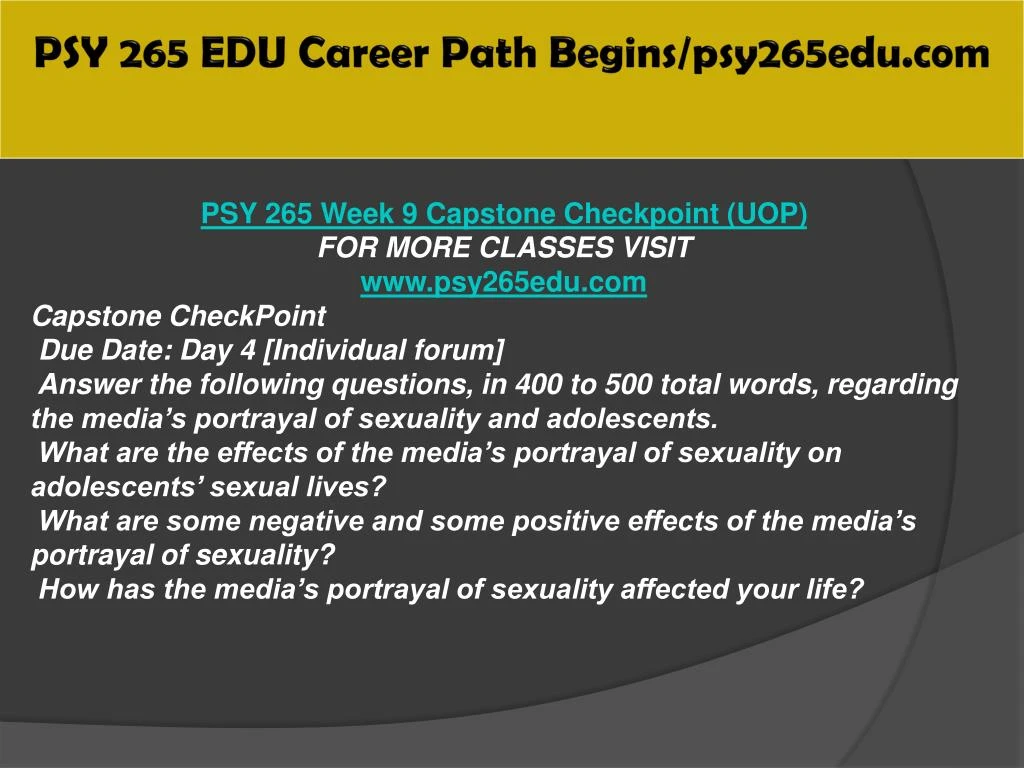 PSY 265 EDU Career Path Begins/psy265edu.com

PSY 265 Week 9 Capstone Checkpoint (UOP)
FOR MORE CLASSES VISIT
www.psy265edu.com

Capstone CheckPoint
Due Date: Day 4 [Individual forum]
Answer the following questions, in 400 to 500 total words, regarding the media's portrayal of sexuality and adolescents.
What are the effects of the media's portrayal of sexuality on adolescents' sexual lives?
What are some negative and some positive effects of the media's portrayal of sexuality?
How has the media's portrayal of sexuality affected your life?